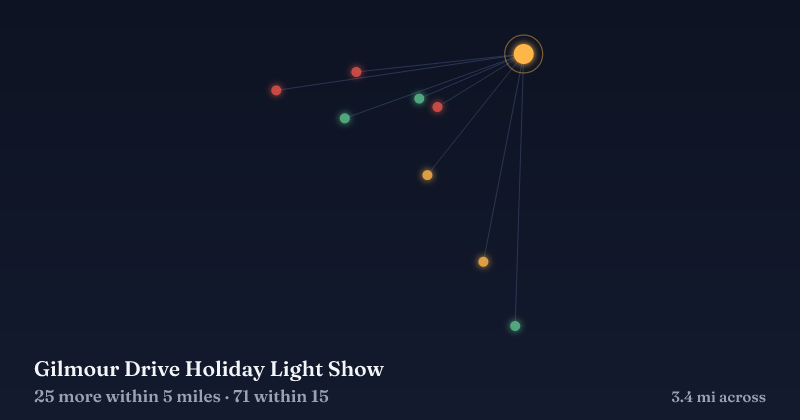 Gilmour Drive Holiday Light Show
25 more within 5 miles · 71 within 15

3.4 mi across